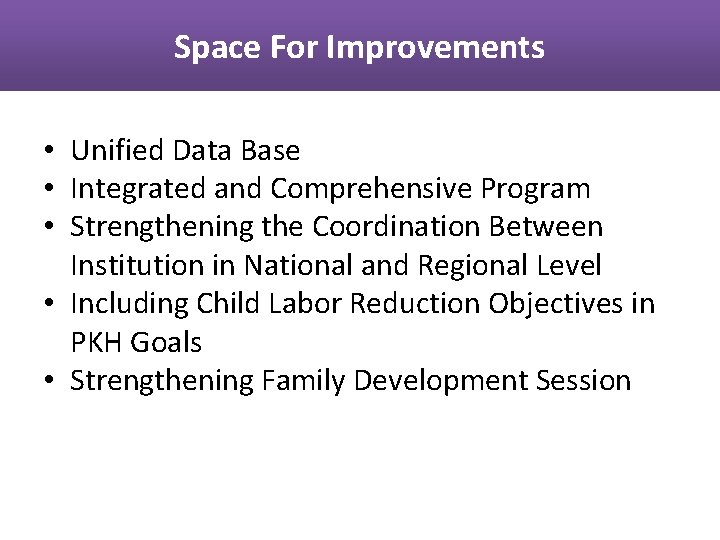 Space For Improvements

• Unified Data Base
• Integrated and Comprehensive Program
• Strengthening the Coordination Between Institution in National and Regional Level
• Including Child Labor Reduction Objectives in PKH Goals
• Strengthening Family Development Session